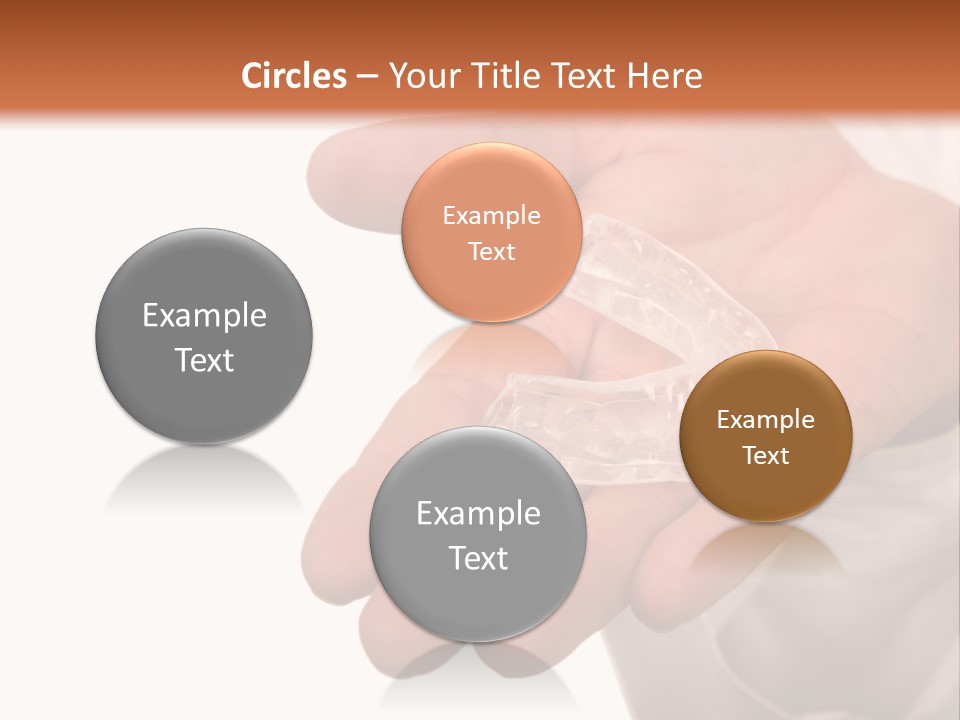 Circles – Your Title Text Here

Example Text

Example Text

Example Text

Example Text